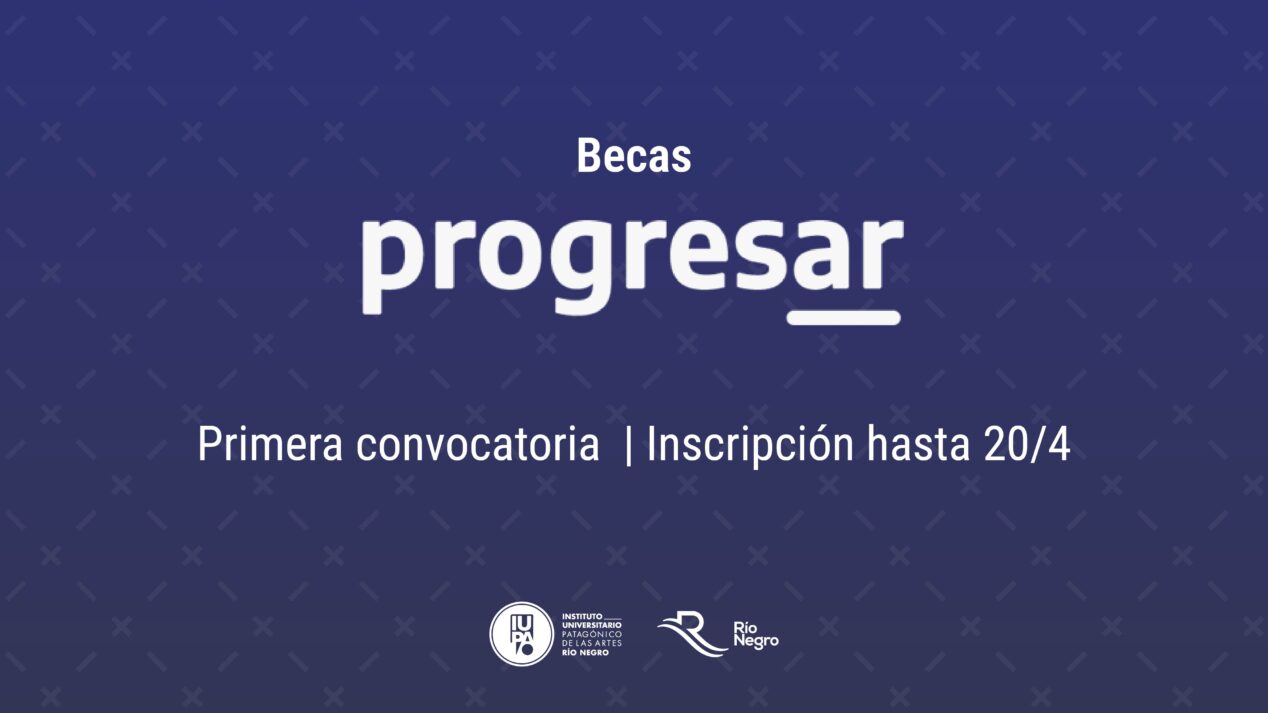 Becas

progresar

Primera convocatoria | Inscripción hasta 20/4

IUPA

INSTITUTO UNIVERSITARIO PATAGÓNICO DE LAS ARTES RÍO NEGRO

Río Negro